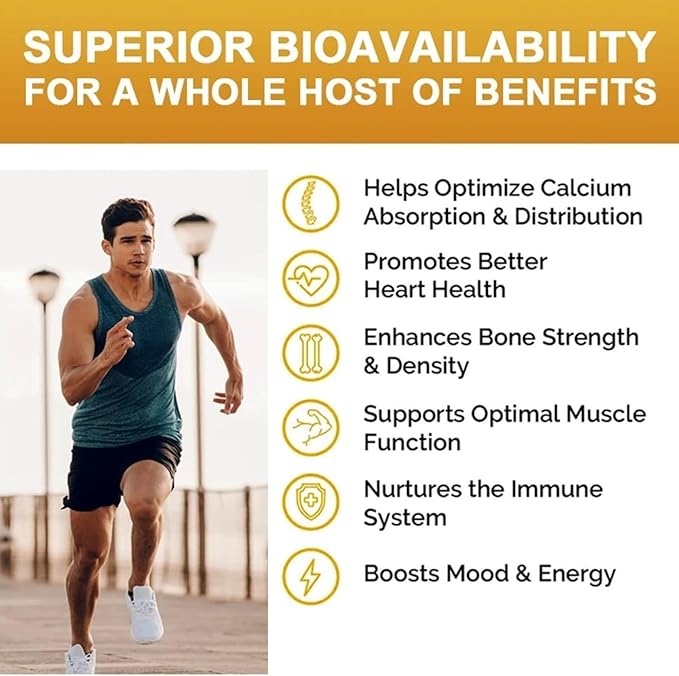 SUPERIOR BIOAVAILABILITY
FOR A WHOLE HOST OF BENEFITS

Helps Optimize Calcium Absorption & Distribution

Promotes Better Heart Health

Enhances Bone Strength & Density

Supports Optimal Muscle Function

Nurtures the Immune System

Boosts Mood & Energy